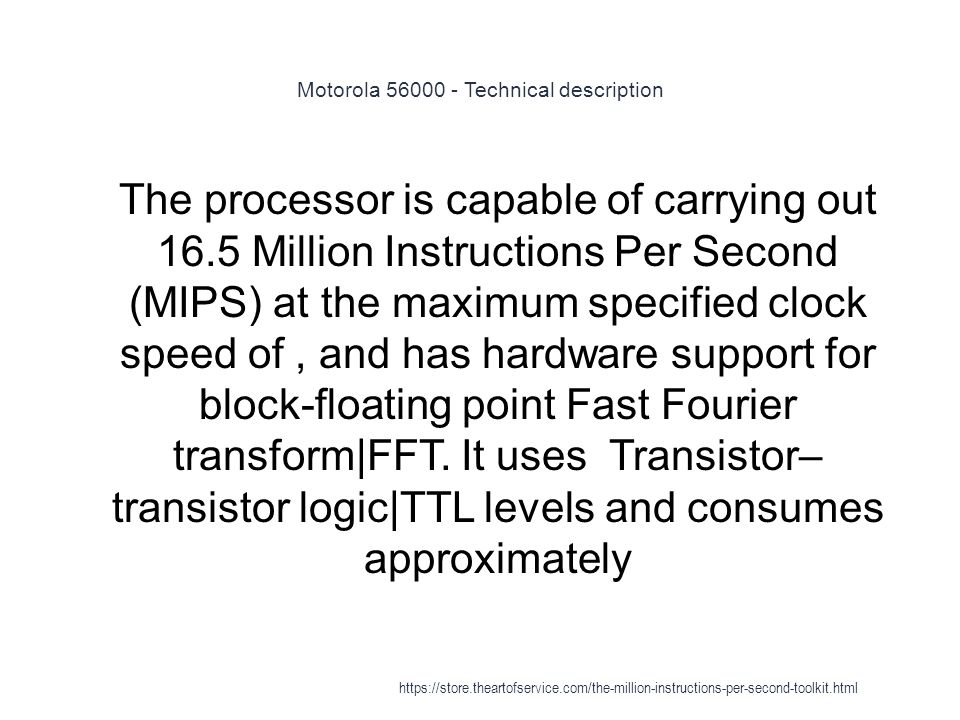 Motorola 56000 - Technical description

The processor is capable of carrying out 16.5 Million Instructions Per Second (MIPS) at the maximum specified clock speed of , and has hardware support for block-floating point Fast Fourier transform|FFT. It uses Transistor–transistor logic|TTL levels and consumes approximately

https://store.theartofservice.com/the-million-instructions-per-second-toolkit.html